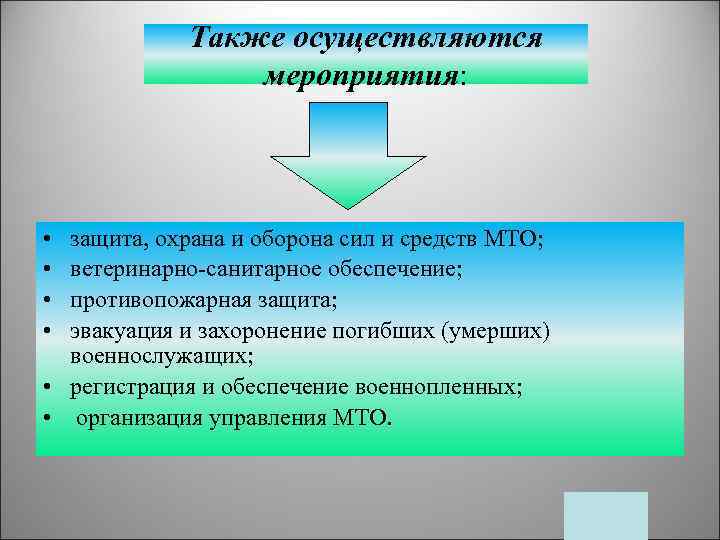 Также осуществляются мероприятия:

• защита, охрана и оборона сил и средств МТО;
• ветеринарно-санитарное обеспечение;
• противопожарная защита;
• эвакуация и захоронение погибших (умерших) военнослужащих;
• регистрация и обеспечение военнопленных;
• организация управления МТО.